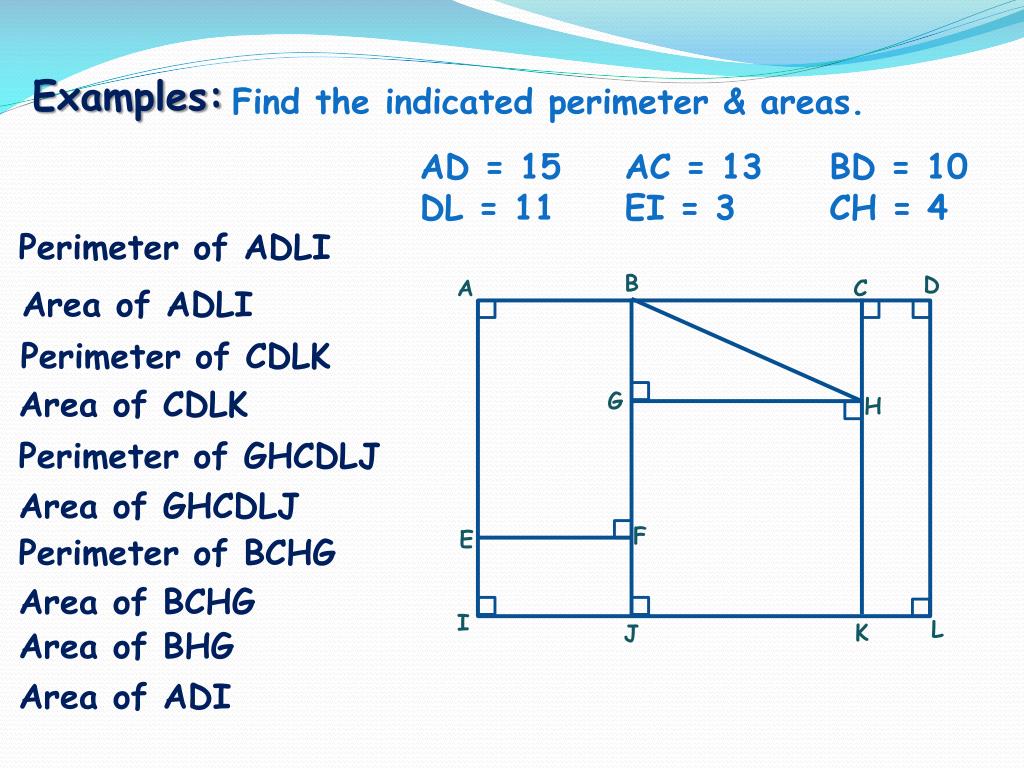 Examples: Find the indicated perimeter & areas.

AD = 15 AC = 13 BD = 10
DL = 11 EI = 3 CH = 4

Perimeter of ADLI
Area of ADLI
Perimeter of CDLK
Area of CDLK
Perimeter of GHCDLJ
Area of GHCDLJ
Perimeter of BCHG
Area of BCHG
Area of BHG
Area of ADI

A B C D G H E F I J K L